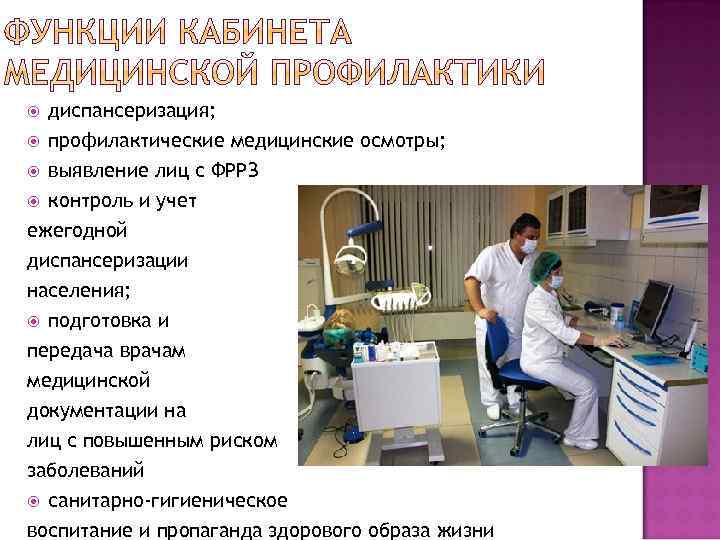 ФУНКЦИИ КАБИНЕТА МЕДИЦИНСКОЙ ПРОФИЛАКТИКИ

диспансеризация;

профилактические медицинские осмотры;

выявление лиц с ФРРЗ

контроль и учет ежегодной диспансеризации населения;

подготовка и передача врачам медицинской документации на лиц с повышенным риском заболеваний

санитарно-гигиеническое воспитание и пропаганда здорового образа жизни